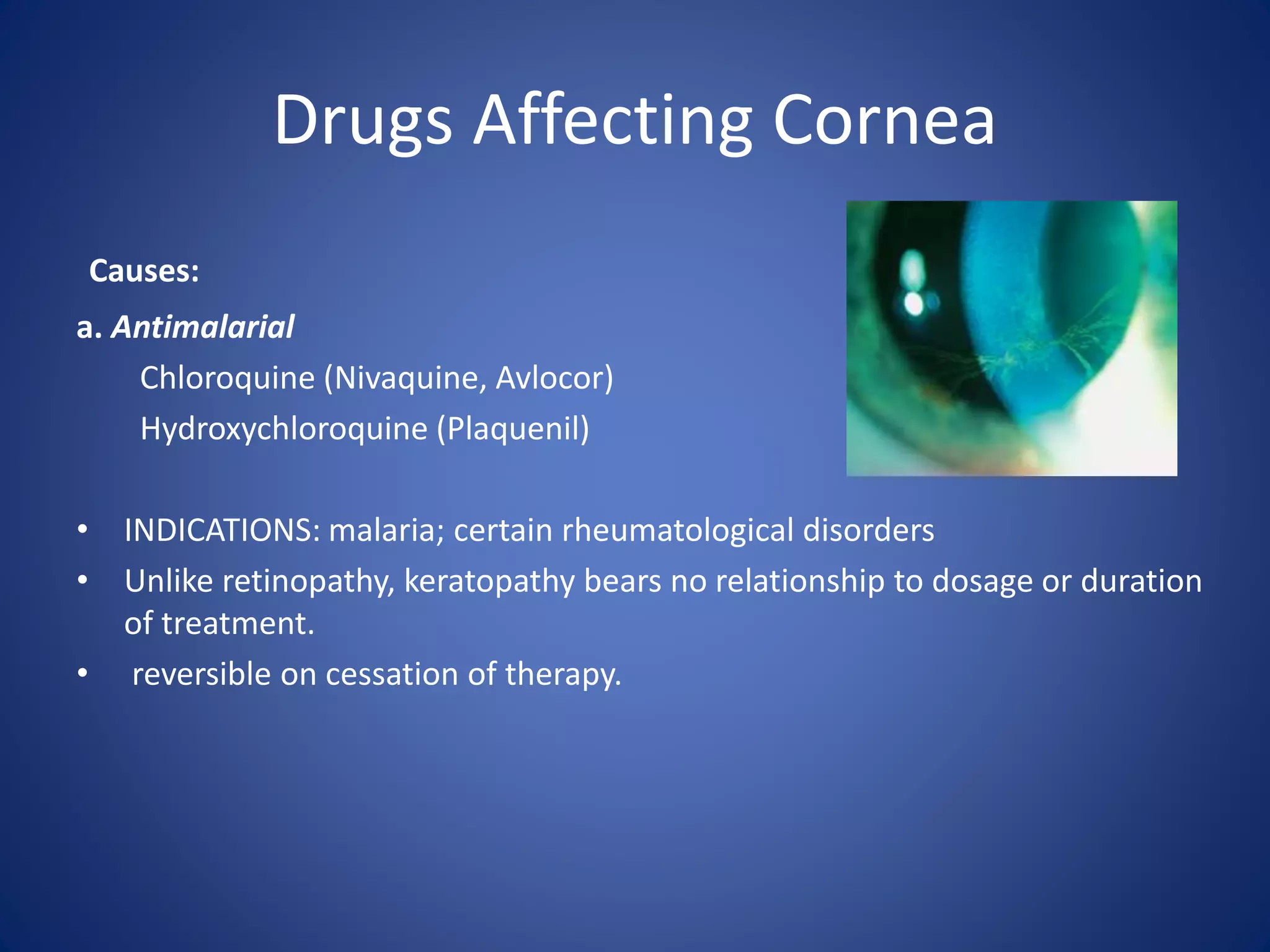 Drugs Affecting Cornea

Causes:

a. Antimalarial

Chloroquine (Nivaquine, Avlocor)

Hydroxychloroquine (Plaquenil)

• INDICATIONS: malaria; certain rheumatological disorders
• Unlike retinopathy, keratopathy bears no relationship to dosage or duration of treatment.
• reversible on cessation of therapy.